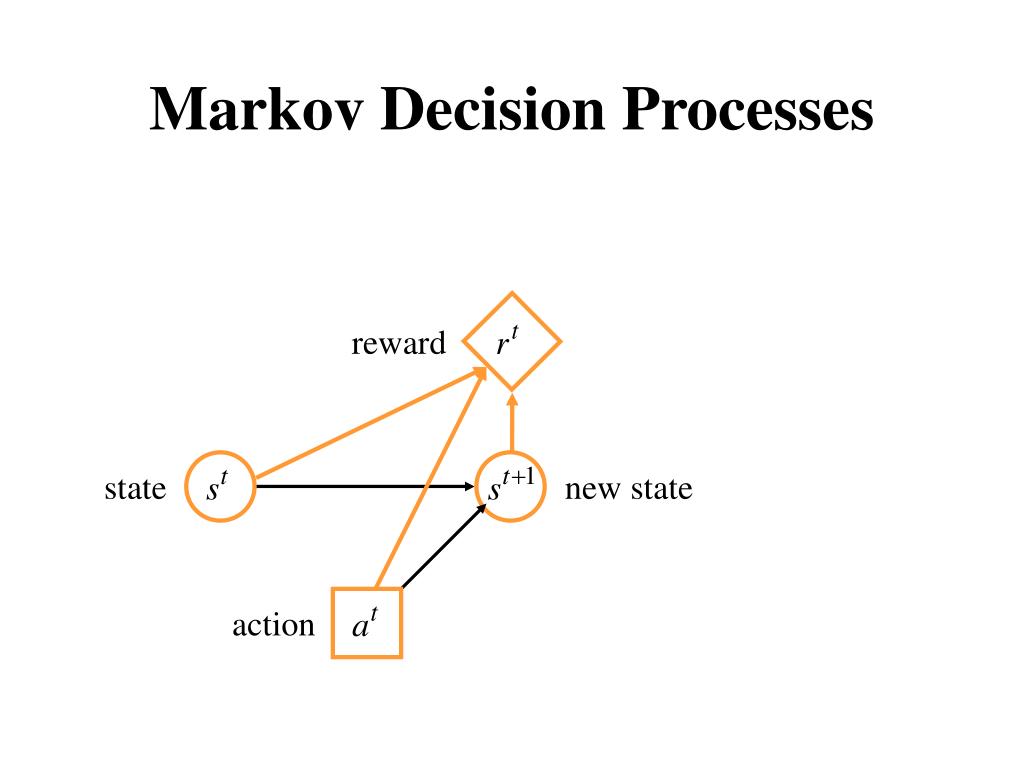 Markov Decision Processes

reward $r^t$

state $s^t$

$s^{t+1}$ new state

action $a^t$